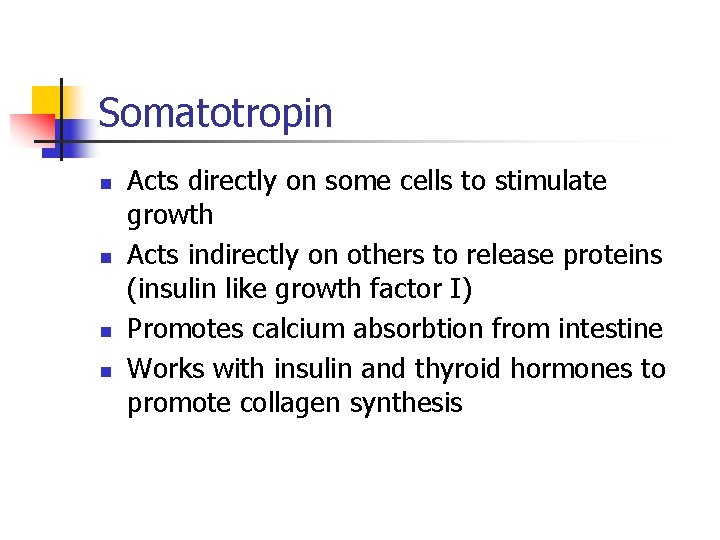 Somatotropin

- Acts directly on some cells to stimulate growth
- Acts indirectly on others to release proteins (insulin like growth factor I)
- Promotes calcium absorbtion from intestine
- Works with insulin and thyroid hormones to promote collagen synthesis